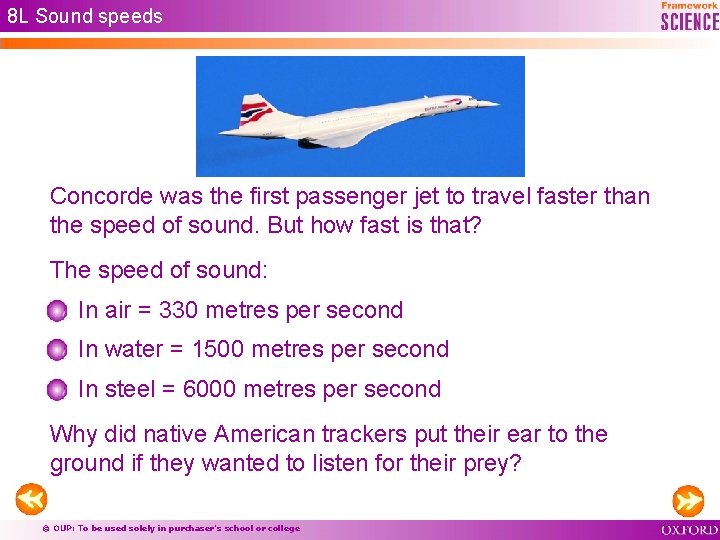 8L Sound speeds

Framework SCIENCE

Concorde was the first passenger jet to travel faster than the speed of sound. But how fast is that?

The speed of sound:

In air = 330 metres per second

In water = 1500 metres per second

In steel = 6000 metres per second

Why did native American trackers put their ear to the ground if they wanted to listen for their prey?

© OUP: To be used solely in purchaser's school or college

OXFORD